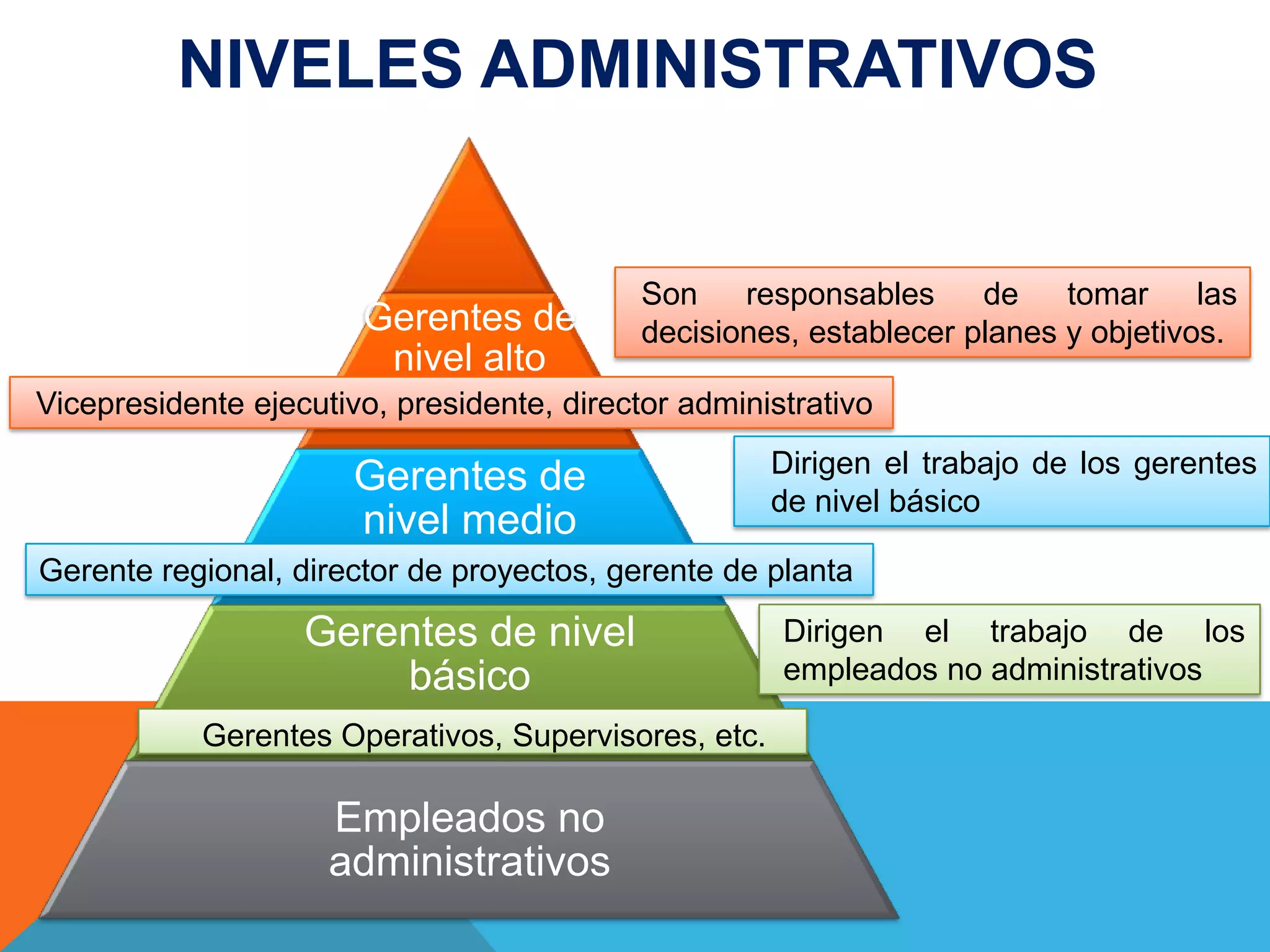 NIVELES ADMINISTRATIVOS

Gerentes de nivel alto

Son responsables de tomar las decisiones, establecer planes y objetivos.

Vicepresidente ejecutivo, presidente, director administrativo

Gerentes de nivel medio

Dirigen el trabajo de los gerentes de nivel básico

Gerente regional, director de proyectos, gerente de planta

Gerentes de nivel básico

Dirigen el trabajo de los empleados no administrativos

Gerentes Operativos, Supervisores, etc.

Empleados no administrativos